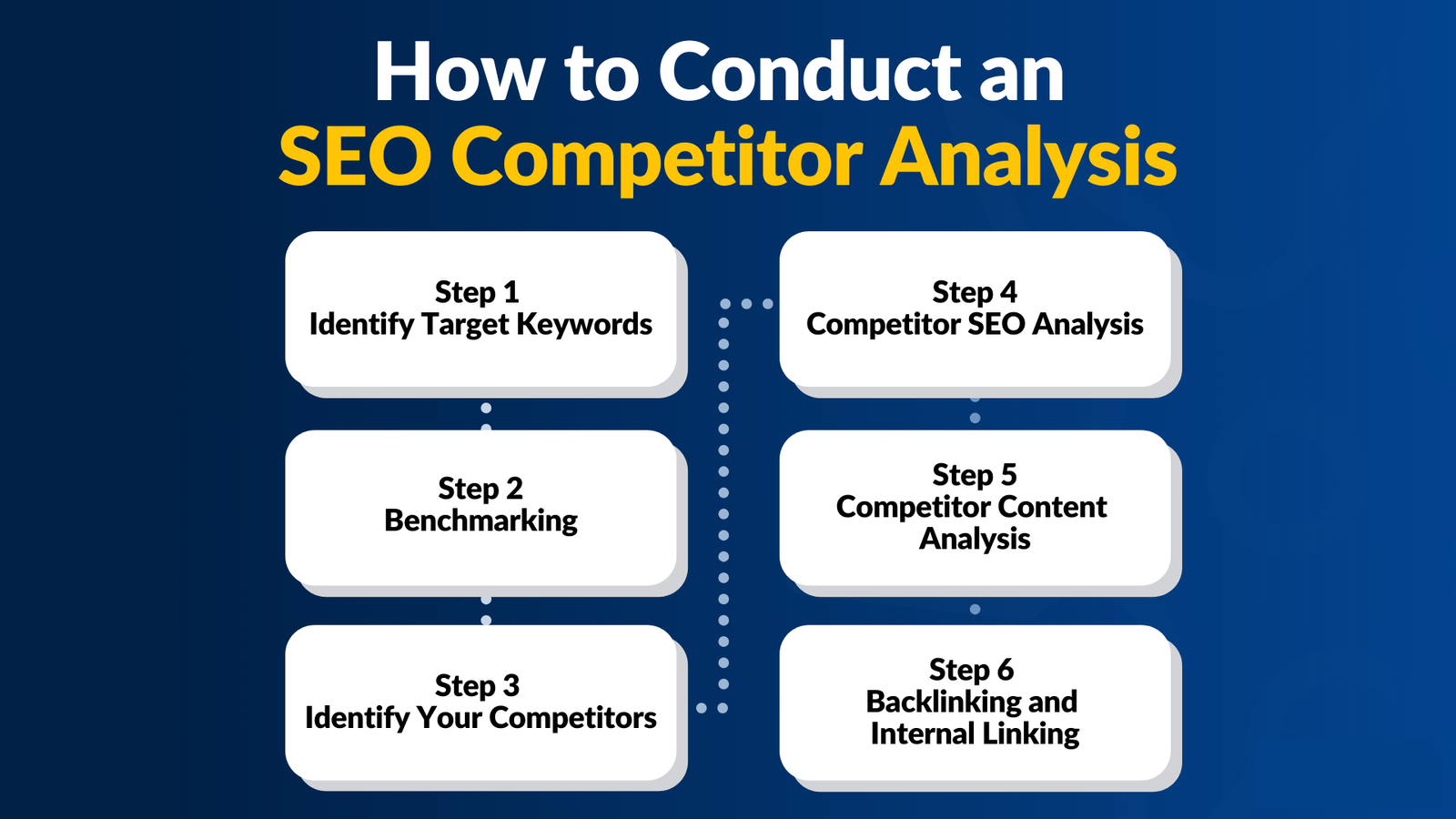 How to Conduct an
SEO Competitor Analysis

Step 1
Identify Target Keywords

Step 2
Benchmarking

Step 3
Identify Your Competitors

Step 4
Competitor SEO Analysis

Step 5
Competitor Content Analysis

Step 6
Backlinking and Internal Linking